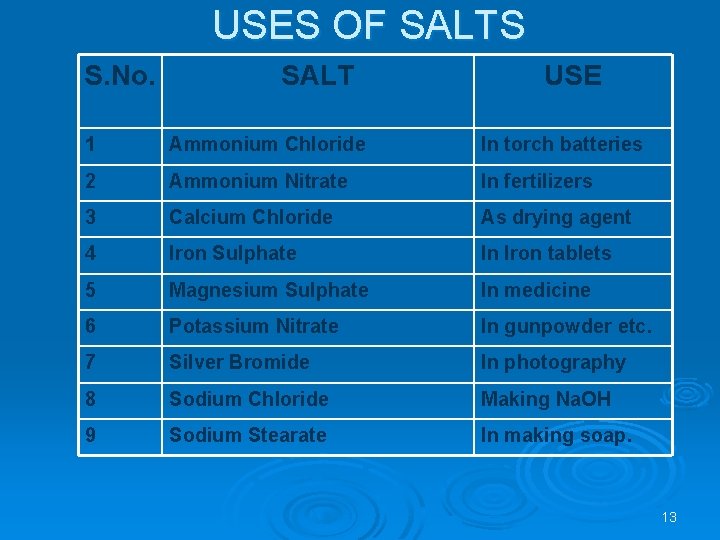 USES OF SALTS

| S.No. | SALT | USE |
|---|---|---|
| 1 | Ammonium Chloride | In torch batteries |
| 2 | Ammonium Nitrate | In fertilizers |
| 3 | Calcium Chloride | As drying agent |
| 4 | Iron Sulphate | In Iron tablets |
| 5 | Magnesium Sulphate | In medicine |
| 6 | Potassium Nitrate | In gunpowder etc. |
| 7 | Silver Bromide | In photography |
| 8 | Sodium Chloride | Making NaOH |
| 9 | Sodium Stearate | In making soap. |

13